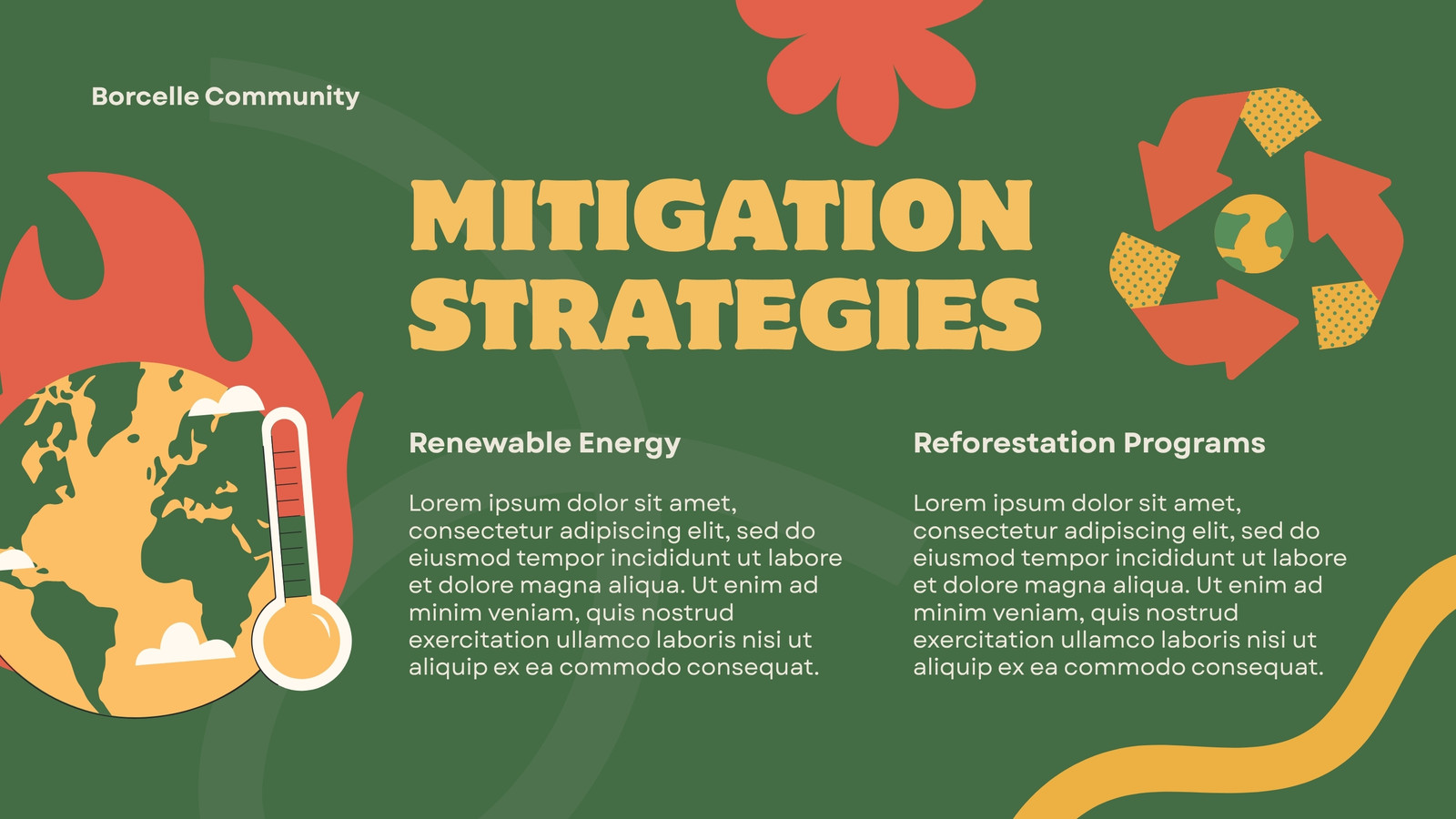 Borcelle Community

MITIGATION STRATEGIES

Renewable Energy

Lorem ipsum dolor sit amet, consectetur adipiscing elit, sed do eiusmod tempor incididunt ut labore et dolore magna aliqua. Ut enim ad minim veniam, quis nostrud exercitation ullamco laboris nisi ut aliquip ex ea commodo consequat.

Reforestation Programs

Lorem ipsum dolor sit amet, consectetur adipiscing elit, sed do eiusmod tempor incididunt ut labore et dolore magna aliqua. Ut enim ad minim veniam, quis nostrud exercitation ullamco laboris nisi ut aliquip ex ea commodo consequat.